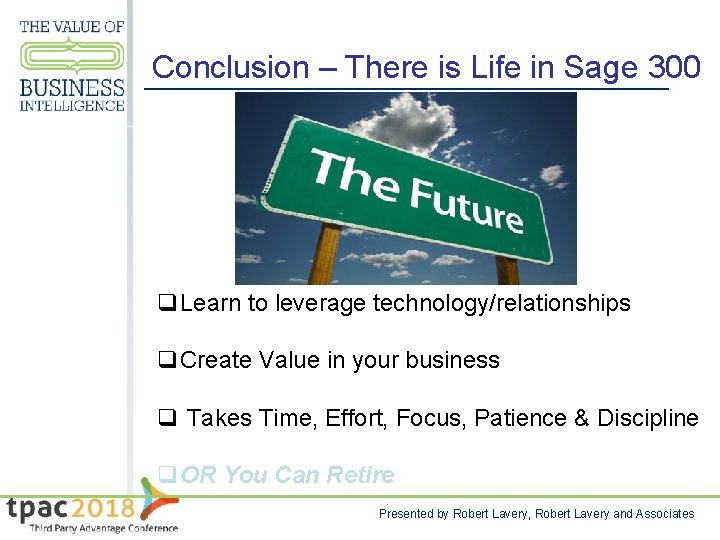 THE VALUE OF
BUSINESS
INTELLIGENCE

Conclusion – There is Life in Sage 300

The Future

❑ Learn to leverage technology/relationships

❑ Create Value in your business

❑ Takes Time, Effort, Focus, Patience & Discipline

❑ OR You Can Retire

tpac2018
Third Party Advantage Conference

Presented by Robert Lavery, Robert Lavery and Associates